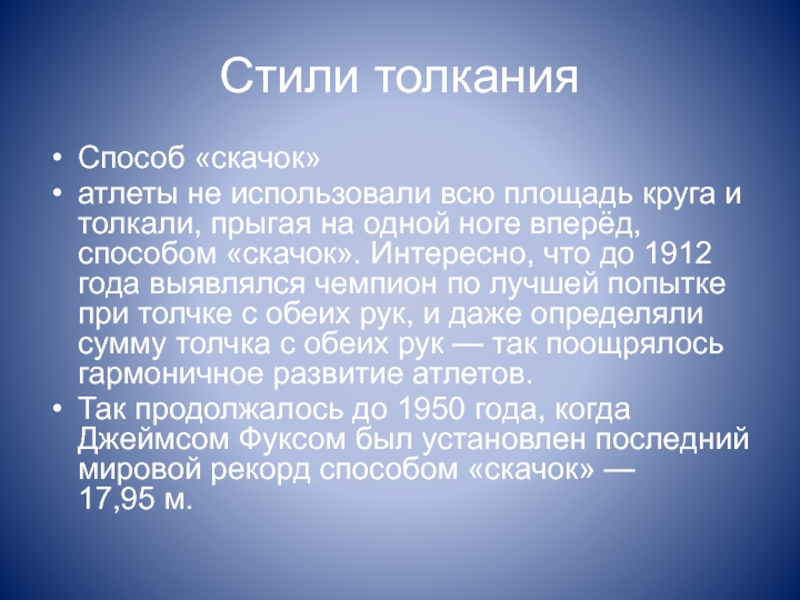 Стили толкания

• Способ «скачок»
• атлеты не использовали всю площадь круга и толкали, прыгая на одной ноге вперёд, способом «скачок». Интересно, что до 1912 года выявлялся чемпион по лучшей попытке при толчке с обеих рук, и даже определяли сумму толчка с обеих рук — так поощрялось гармоничное развитие атлетов.
• Так продолжалось до 1950 года, когда Джеймсом Фуксом был установлен последний мировой рекорд способом «скачок» — 17,95 м.